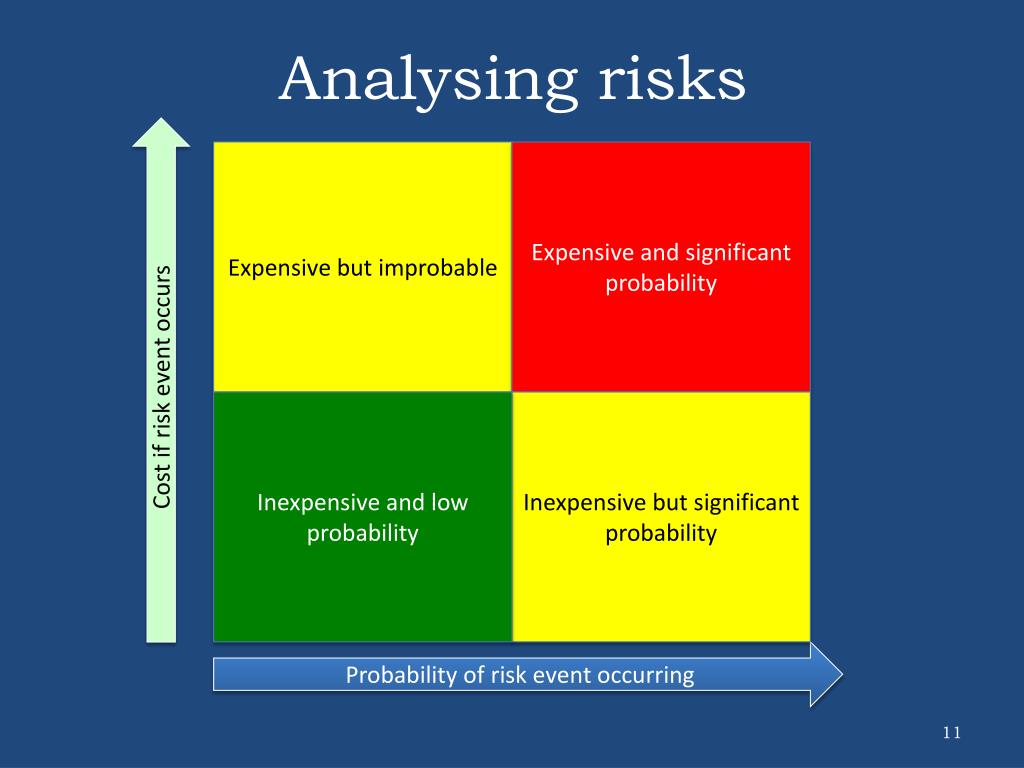 Analysing risks

Cost if risk event occurs

Expensive but improbable

Expensive and significant probability

Inexpensive and low probability

Inexpensive but significant probability

Probability of risk event occurring

11